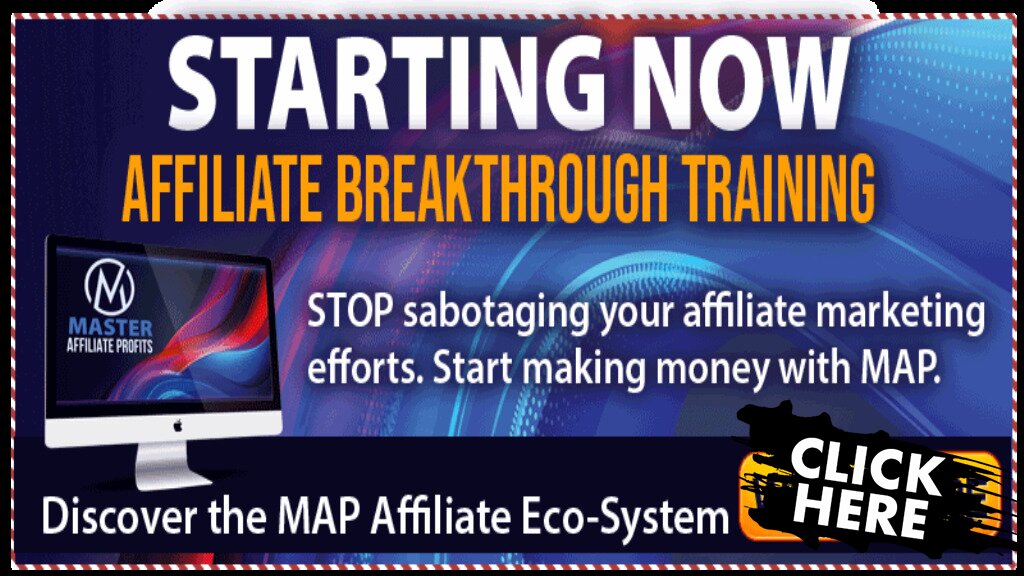 STARTING NOW
AFFILIATE BREAKTHROUGH TRAINING

M
MASTER
AFFILIATE PROFITS

STOP sabotaging your affiliate marketing efforts. Start making money with MAP.

Discover the MAP Affiliate Eco-System

CLICK HERE